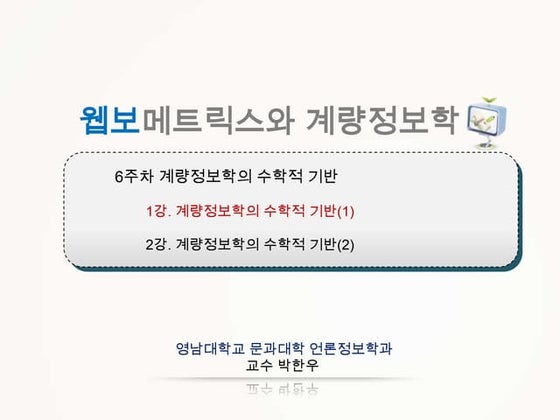 웹보메트릭스와 계량정보학

6주차 계량정보학의 수학적 기반

1강. 계량정보학의 수학적 기반(1)

2강. 계량정보학의 수학적 기반(2)

영남대학교 문과대학 언론정보학과
교수 박한우